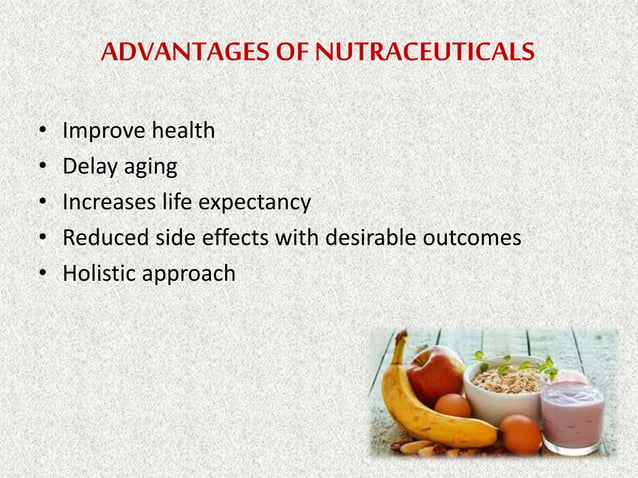 ADVANTAGES OF NUTRACEUTICALS

• Improve health
• Delay aging
• Increases life expectancy
• Reduced side effects with desirable outcomes
• Holistic approach